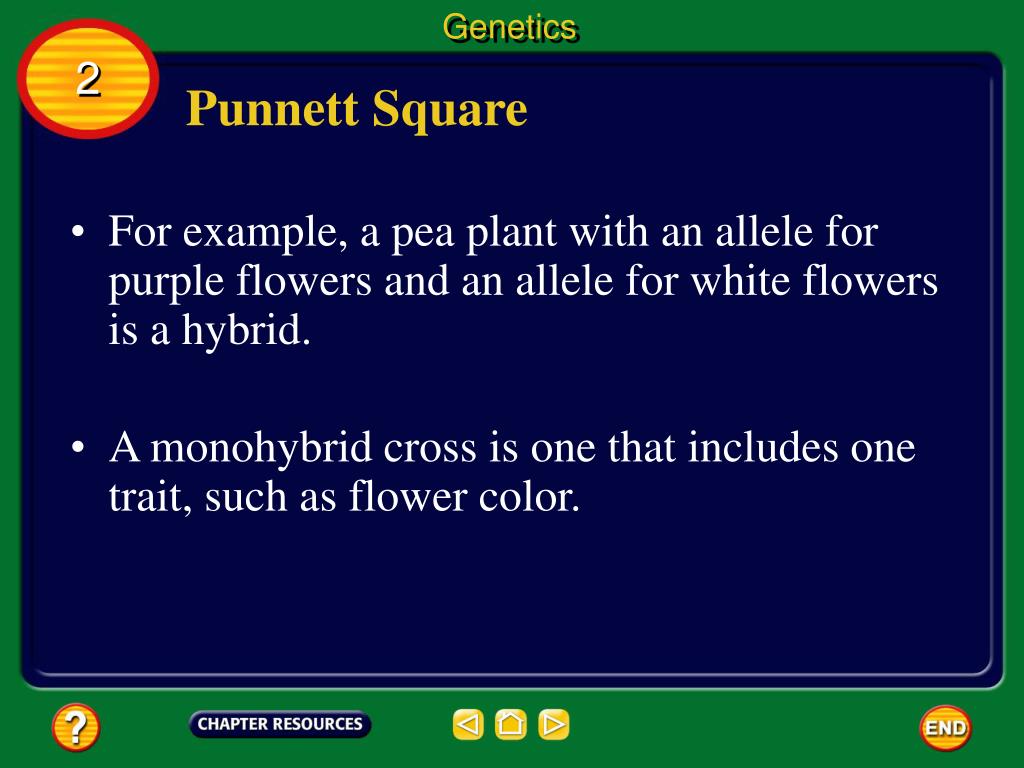 Genetics

2

Punnett Square

• For example, a pea plant with an allele for purple flowers and an allele for white flowers is a hybrid.

• A monohybrid cross is one that includes one trait, such as flower color.

?

CHAPTER RESOURCES

END